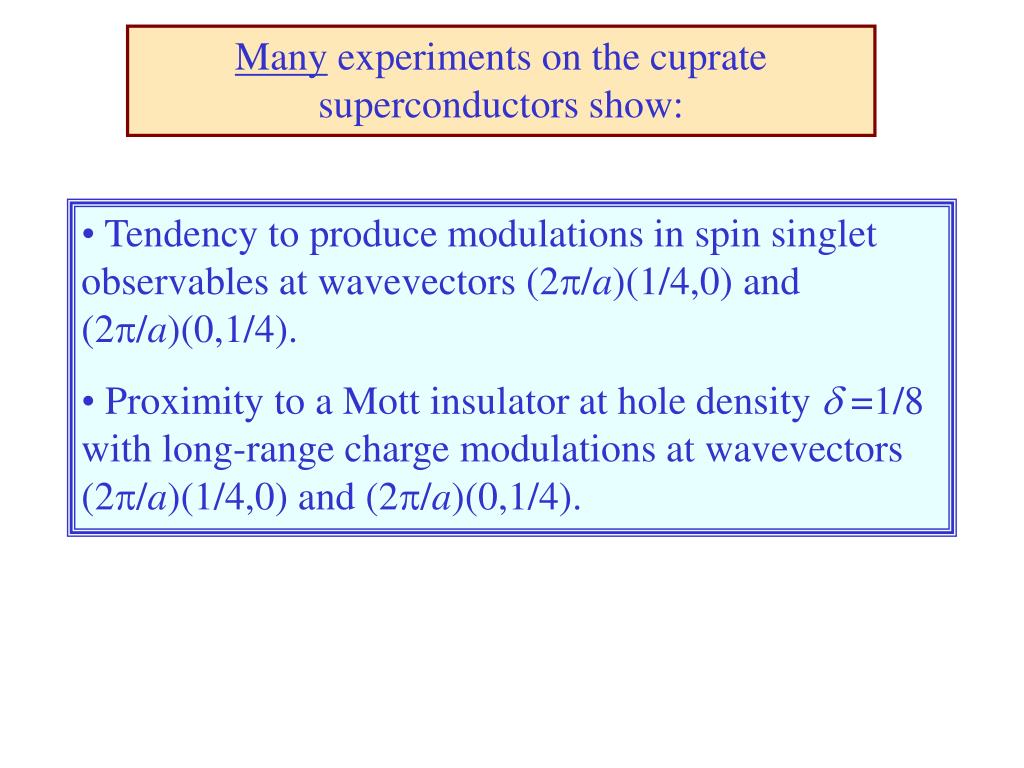 Many experiments on the cuprate superconductors show:

• Tendency to produce modulations in spin singlet observables at wavevectors $(2\pi/a)(1/4,0)$ and $(2\pi/a)(0,1/4)$.

• Proximity to a Mott insulator at hole density $\delta=1/8$ with long-range charge modulations at wavevectors $(2\pi/a)(1/4,0)$ and $(2\pi/a)(0,1/4)$.